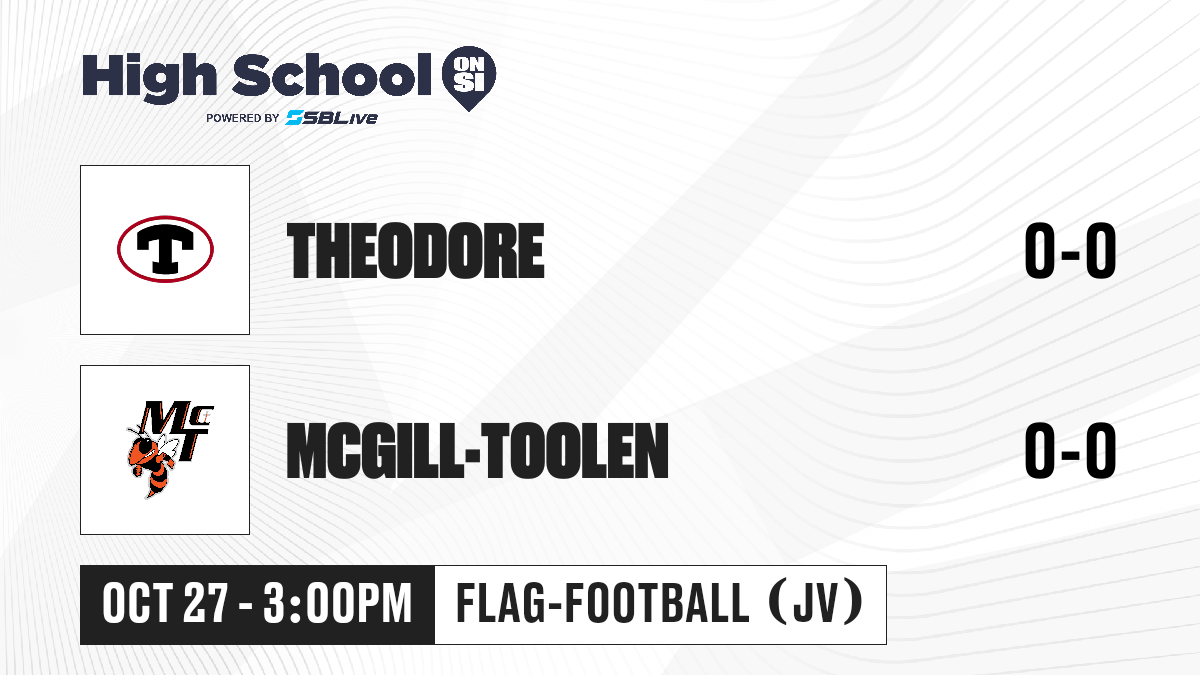 High School ON SI
POWERED BY SBLive

T

THEODORE

0-0

McT

MCGILL-TOOLEN

0-0

OCT 27 - 3:00PM

FLAG-FOOTBALL (JV)